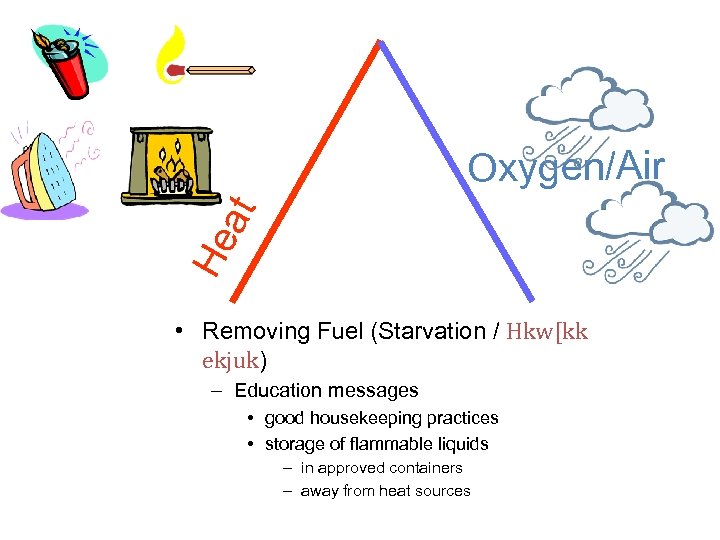 Heat

Oxygen/Air

• Removing Fuel (Starvation / Hkw[kk ekjuk)
– Education messages
• good housekeeping practices
• storage of flammable liquids
– in approved containers
– away from heat sources